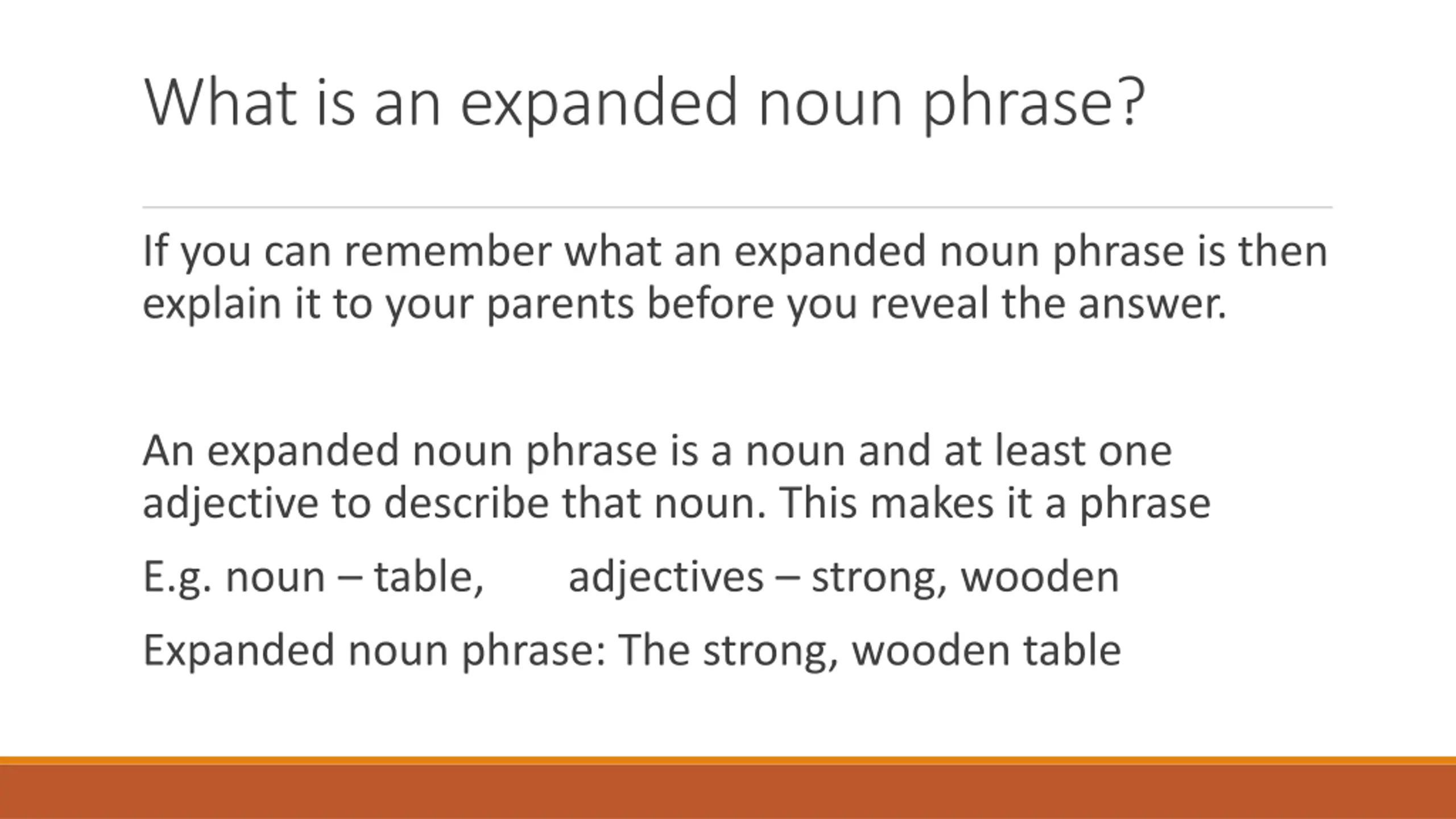 What is an expanded noun phrase?

If you can remember what an expanded noun phrase is then explain it to your parents before you reveal the answer.

An expanded noun phrase is a noun and at least one adjective to describe that noun. This makes it a phrase

E.g. noun – table, adjectives – strong, wooden

Expanded noun phrase: The strong, wooden table